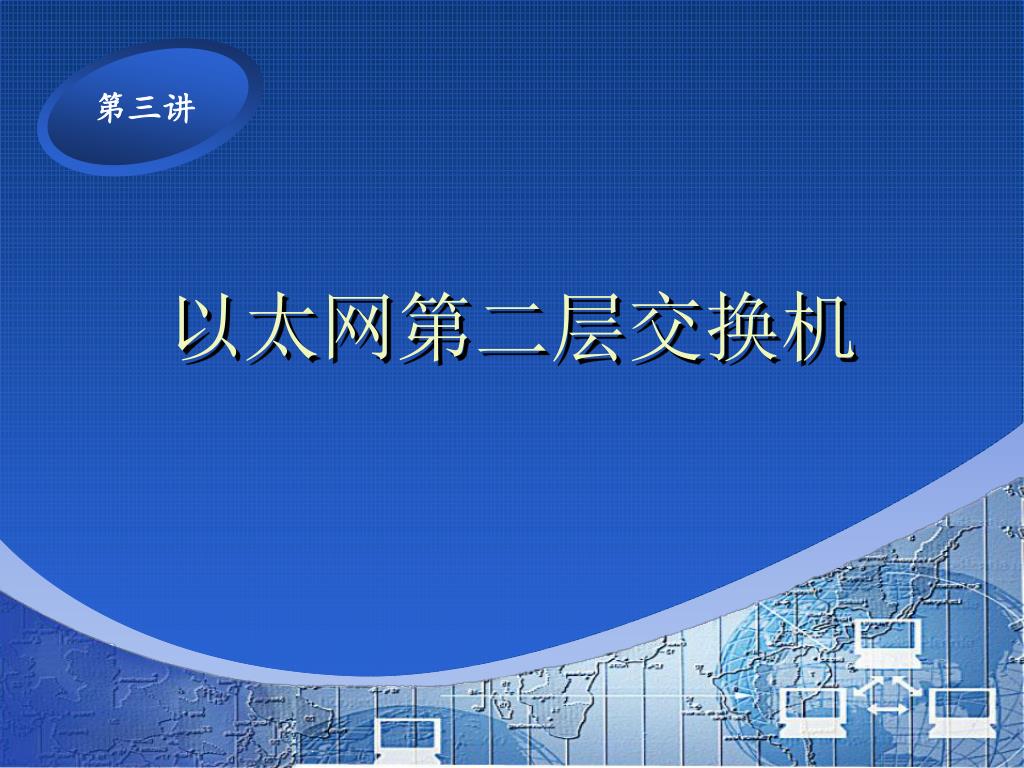 第三讲

以太网第二层交换机